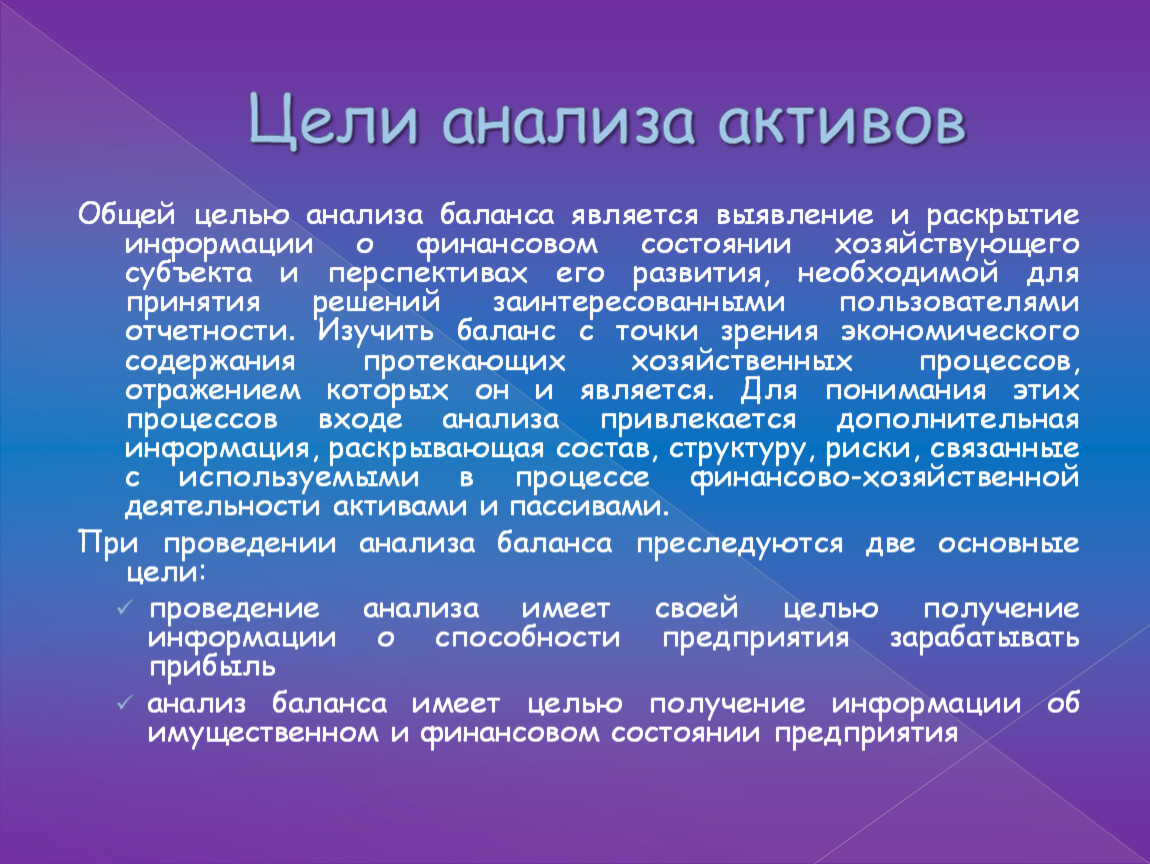 Цели анализа активов

Общей целью анализа баланса является выявление и раскрытие информации о финансовом состоянии хозяйствующего субъекта и перспективах его развития, необходимой для принятия решений заинтересованными пользователями отчетности. Изучить баланс с точки зрения экономического содержания протекающих хозяйственных процессов, отражением которых он и является. Для понимания этих процессов входе анализа привлекается дополнительная информация, раскрывающая состав, структуру, риски, связанные с используемыми в процессе финансово-хозяйственной деятельности активами и пассивами.

При проведении анализа баланса преследуются две основные цели:

✓ проведение анализа имеет своей целью получение информации о способности предприятия зарабатывать прибыль

✓ анализ баланса имеет целью получение информации об имущественном и финансовом состоянии предприятия